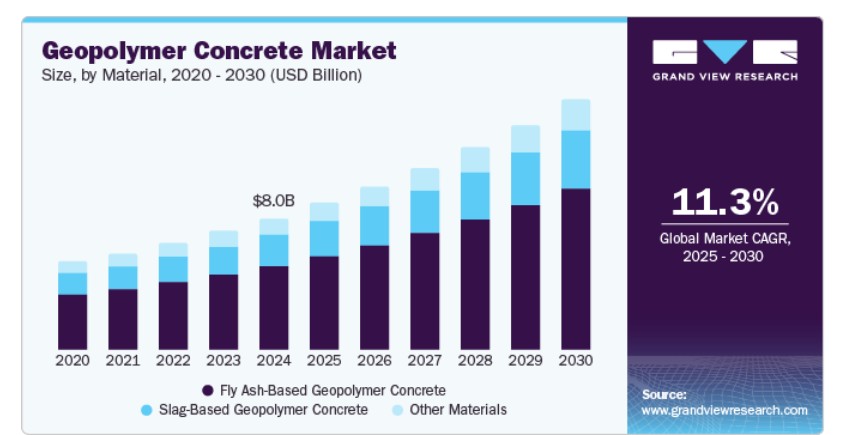 Geopolymer Concrete Market
Size, by Material, 2020 - 2030 (USD Billion)

$8.0B

2020 2021 2022 2023 2024 2025 2026 2027 2028 2029 2030

Fly Ash-Based Geopolymer Concrete
Slag-Based Geopolymer Concrete
Other Materials

GRAND VIEW RESEARCH

11.3%
Global Market CAGR, 2025 - 2030

Source:
www.grandviewresearch.com